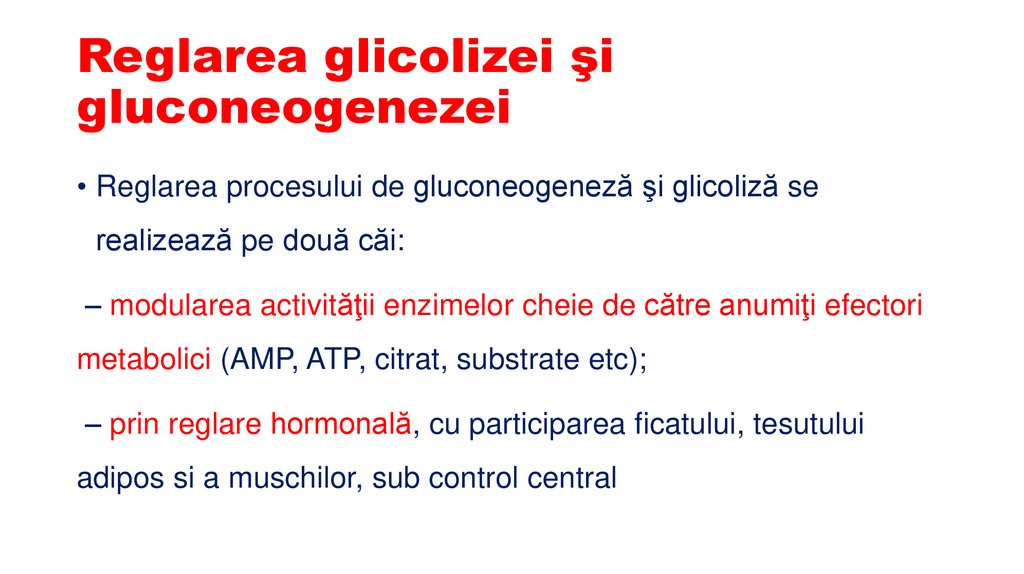 Reglarea glicolizei şi gluconeogenezei

• Reglarea procesului de gluconeogeneză şi glicoliză se realizează pe două căi:

– modularea activităţii enzimelor cheie de către anumiţi efectori metabolici (AMP, ATP, citrat, substrate etc);

– prin reglare hormonală, cu participarea ficatului, tesutului adipos si a muschilor, sub control central